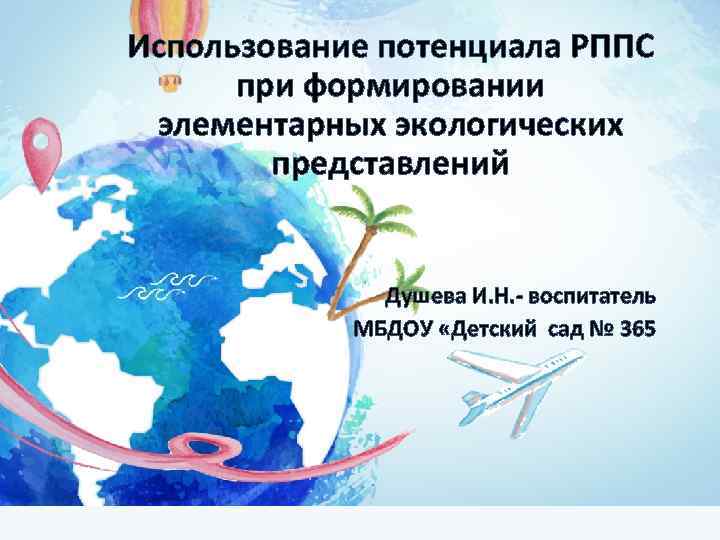 Использование потенциала РППС при формировании элементарных экологических представлений

Душева И.Н.- воспитатель
МБДОУ «Детский сад № 365